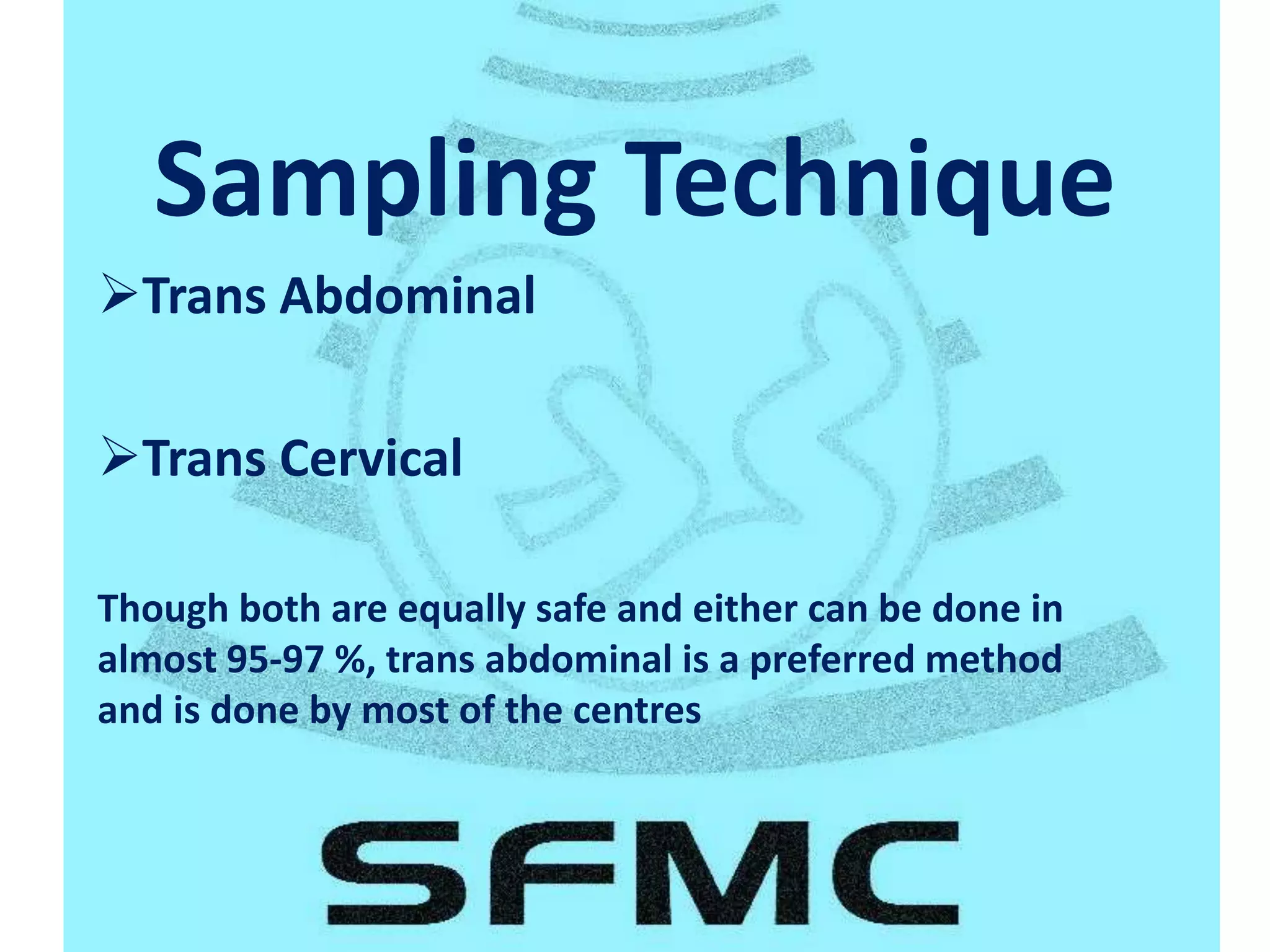 Sampling Technique

➢Trans Abdominal

➢Trans Cervical

Though both are equally safe and either can be done in almost 95-97 %, trans abdominal is a preferred method and is done by most of the centres

SFMC